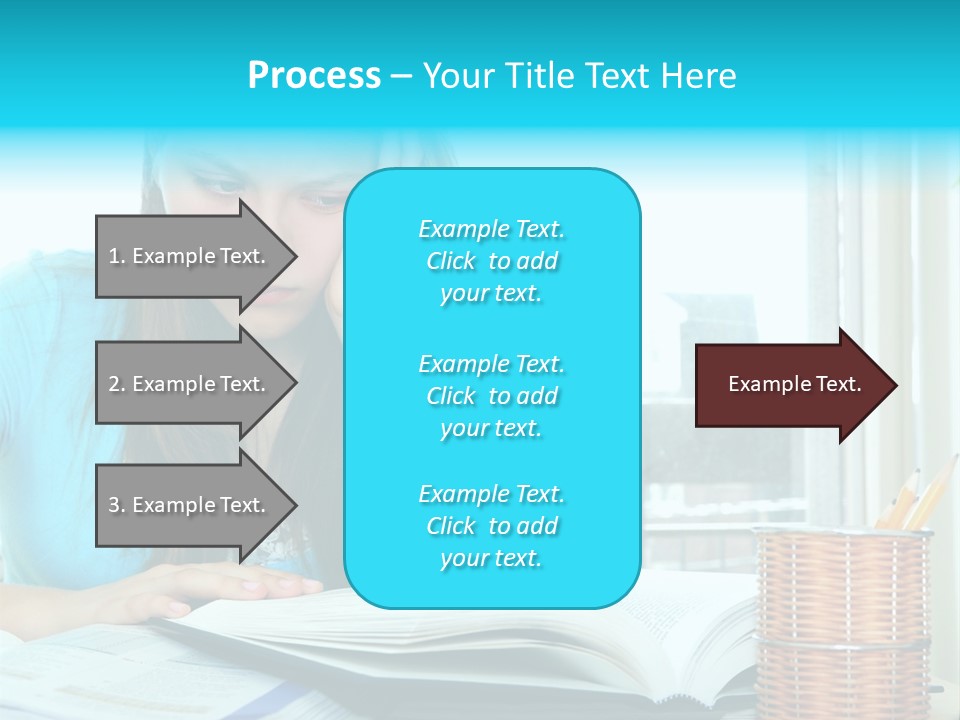 Process – Your Title Text Here

1. Example Text.

2. Example Text.

3. Example Text.

Example Text. Click to add your text.

Example Text. Click to add your text.

Example Text. Click to add your text.

Example Text.